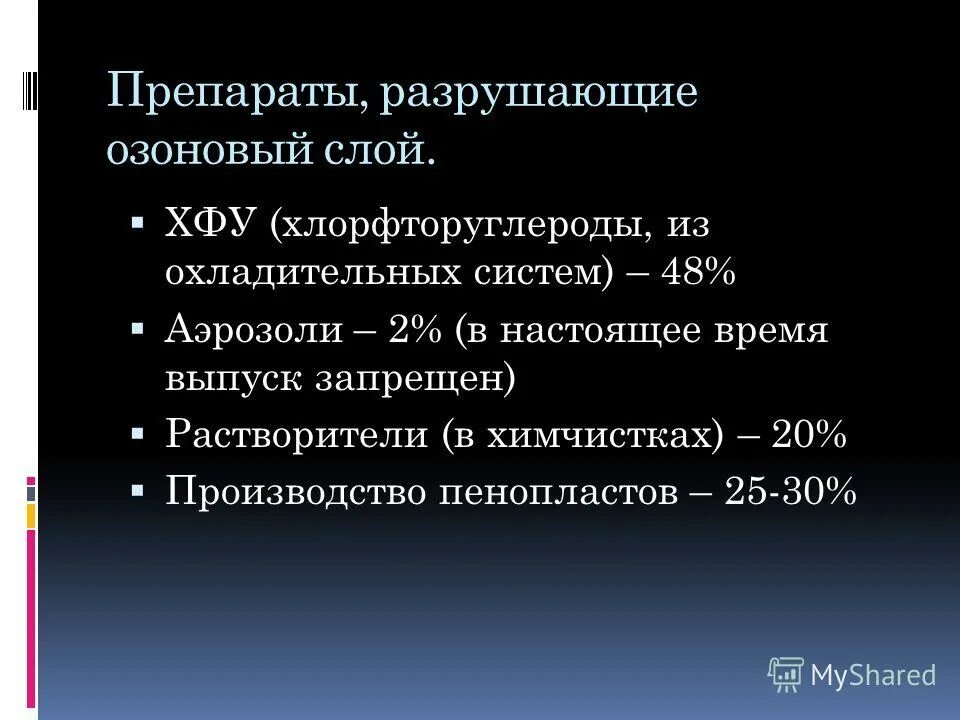 Препараты, разрушающие озоновый слой.

▪ ХФУ (хлорфторуглероды, из охладительных систем) – 48%
▪ Аэрозоли – 2% (в настоящее время выпуск запрещен)
▪ Растворители (в химчистках) – 20%
▪ Производство пенопластов – 25-30%

MyShared